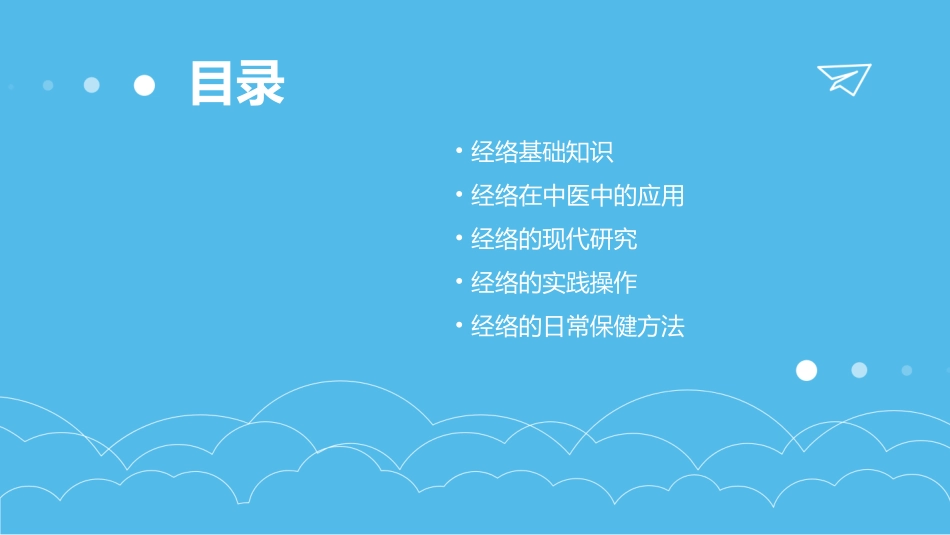 目录

• 经络基础知识
• 经络在中医中的应用
• 经络的现代研究
• 经络的实践操作
• 经络的日常保健方法